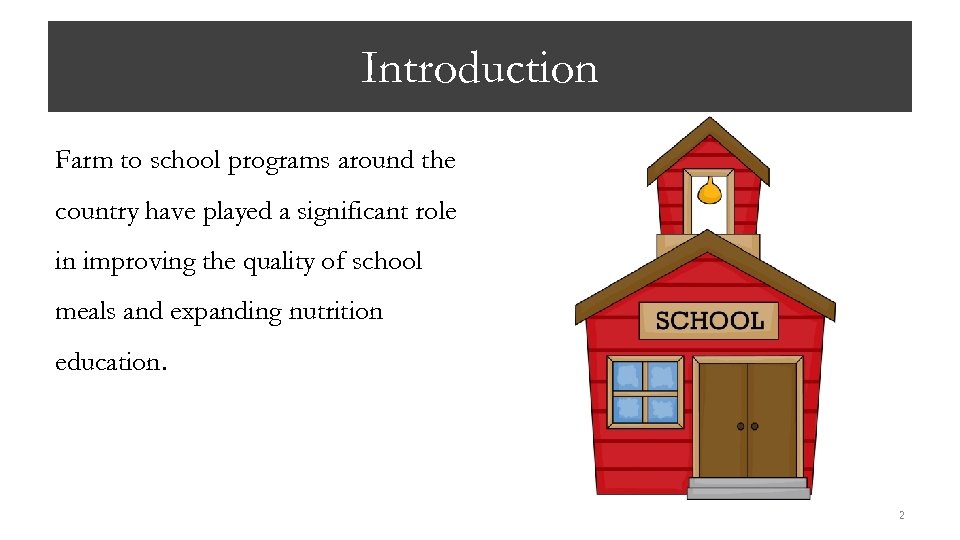 Introduction

Farm to school programs around the country have played a significant role in improving the quality of school meals and expanding nutrition education.

SCHOOL

2